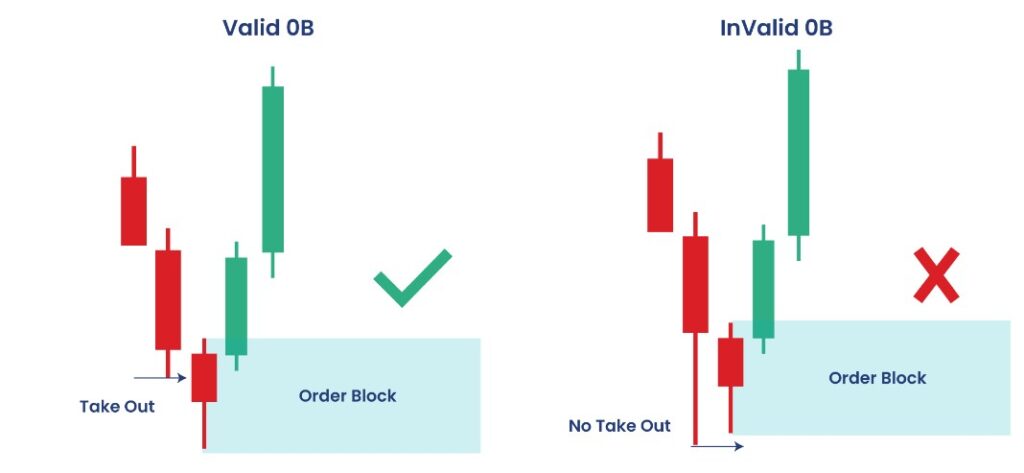 Valid 0B

Take Out

Order Block

InValid 0B

No Take Out

Order Block